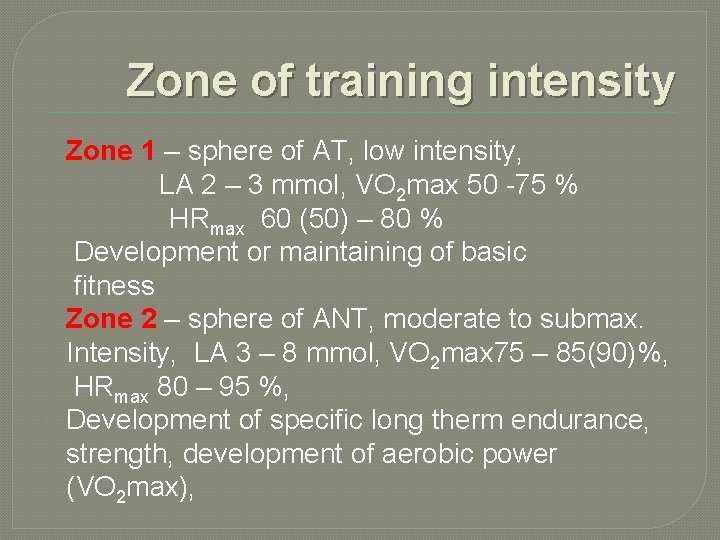 Zone of training intensity

Zone 1 – sphere of AT, low intensity, LA 2 – 3 mmol, $VO_2$max 50 -75 % $HR_{max}$ 60 (50) – 80 % Development or maintaining of basic fitness

Zone 2 – sphere of ANT, moderate to submax. Intensity, LA 3 – 8 mmol, $VO_2$max75 – 85(90)%, $HR_{max}$ 80 – 95 %,

Development of specific long therm endurance, strength, development of aerobic power ($VO_2$max),